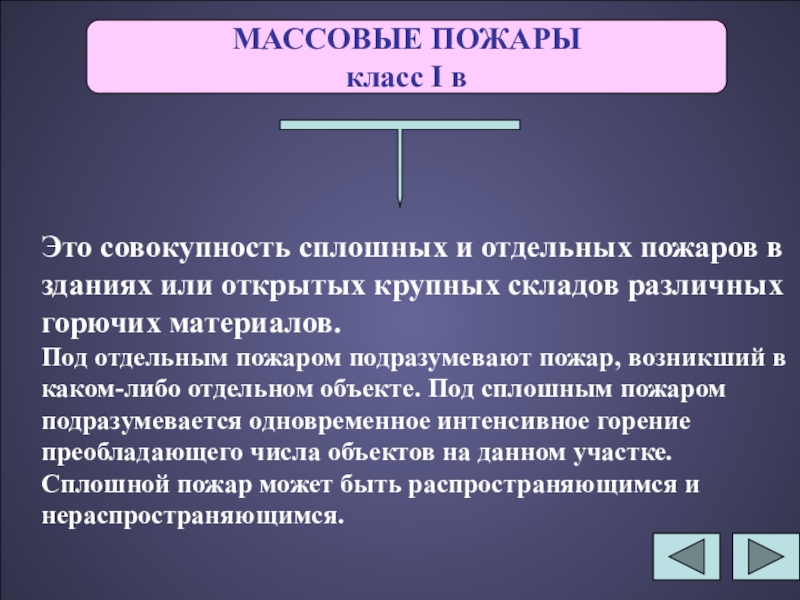 МАССОВЫЕ ПОЖАРЫ
класс I в

Это совокупность сплошных и отдельных пожаров в зданиях или открытых крупных складов различных горючих материалов.

Под отдельным пожаром подразумевают пожар, возникший в каком-либо отдельном объекте. Под сплошным пожаром подразумевается одновременное интенсивное горение преобладающего числа объектов на данном участке. Сплошной пожар может быть распространяющимся и нераспространяющимся.